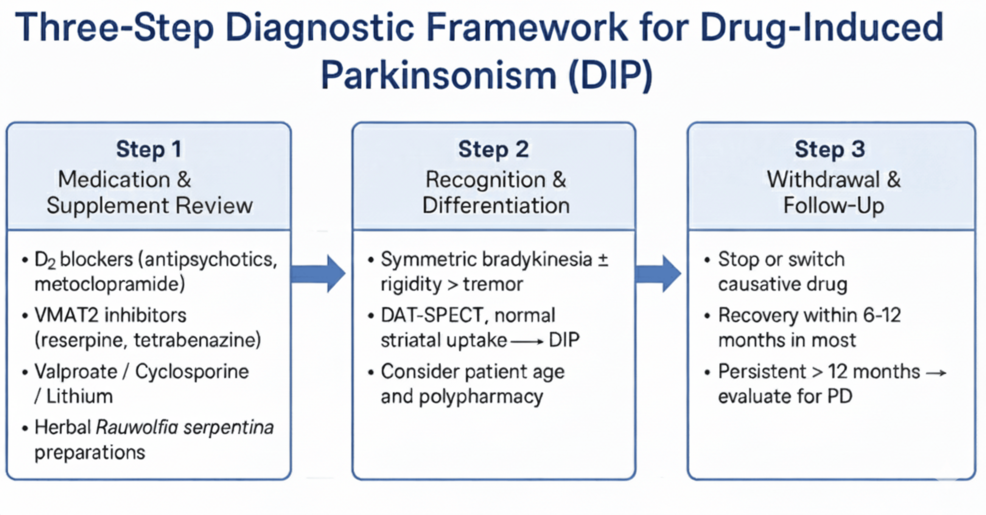 Three-Step Diagnostic Framework for Drug-Induced Parkinsonism (DIP)

Step 1
Medication & Supplement Review

• $D_2$ blockers (antipsychotics, metoclopramide)
• VMAT2 inhibitors (reserpine, tetrabenazine)
• Valproate / Cyclosporine / Lithium
• Herbal Rauwolfia serpentina preparations

Step 2
Recognition & Differentiation

• Symmetric bradykinesia ± rigidity > tremor
• DAT-SPECT, normal striatal uptake → DIP
• Consider patient age and polypharmacy

Step 3
Withdrawal & Follow-Up

• Stop or switch causative drug
• Recovery within 6-12 months in most
• Persistent > 12 months → evaluate for PD